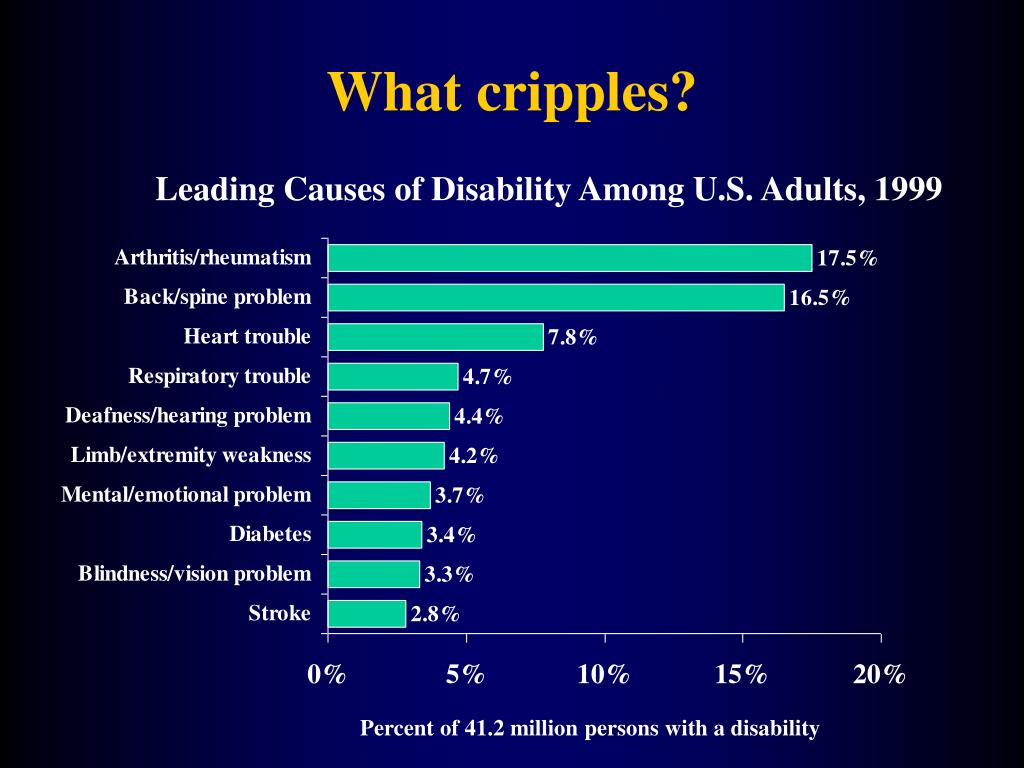 What cripples?

Leading Causes of Disability Among U.S. Adults, 1999

Arthritis/rheumatism 17.5%
Back/spine problem 16.5%
Heart trouble 7.8%
Respiratory trouble 4.7%
Deafness/hearing problem 4.4%
Limb/extremity weakness 4.2%
Mental/emotional problem 3.7%
Diabetes 3.4%
Blindness/vision problem 3.3%
Stroke 2.8%

0% 5% 10% 15% 20%

Percent of 41.2 million persons with a disability